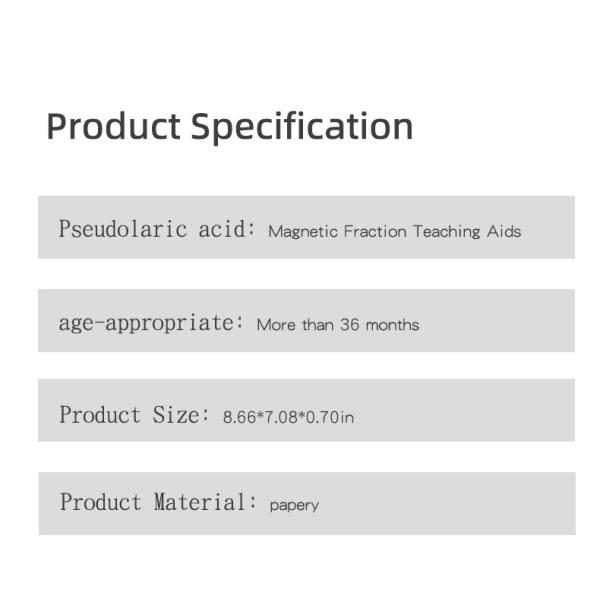 Product Specification

Pseudolaric acid: Magnetic Fraction Teaching Aids

age-appropriate: More than 36 months

Product Size: 8.66*7.08*0.70in

Product Material: papery